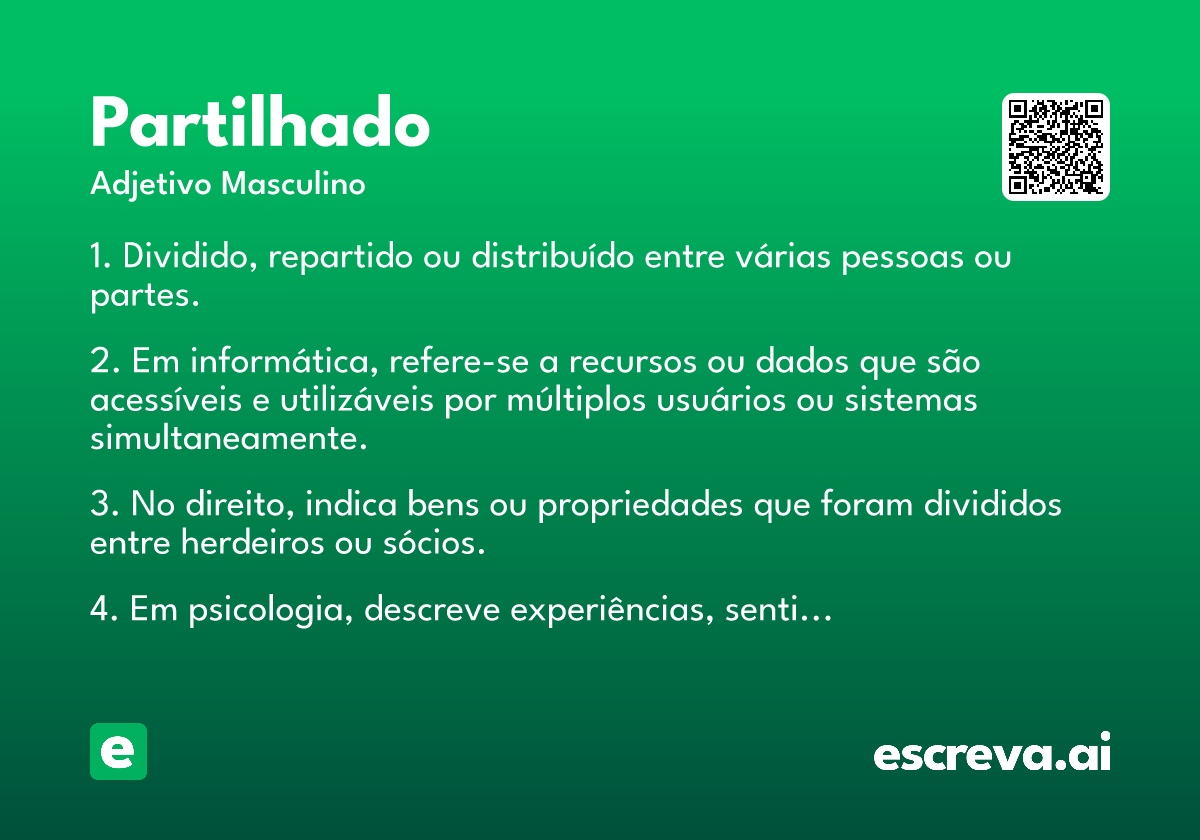 Partilhado
Adjetivo Masculino

1. Dividido, repartido ou distribuído entre várias pessoas ou partes.

2. Em informática, refere-se a recursos ou dados que são acessíveis e utilizáveis por múltiplos usuários ou sistemas simultaneamente.

3. No direito, indica bens ou propriedades que foram divididos entre herdeiros ou sócios.

4. Em psicologia, descreve experiências, senti...

e

escreva.ai